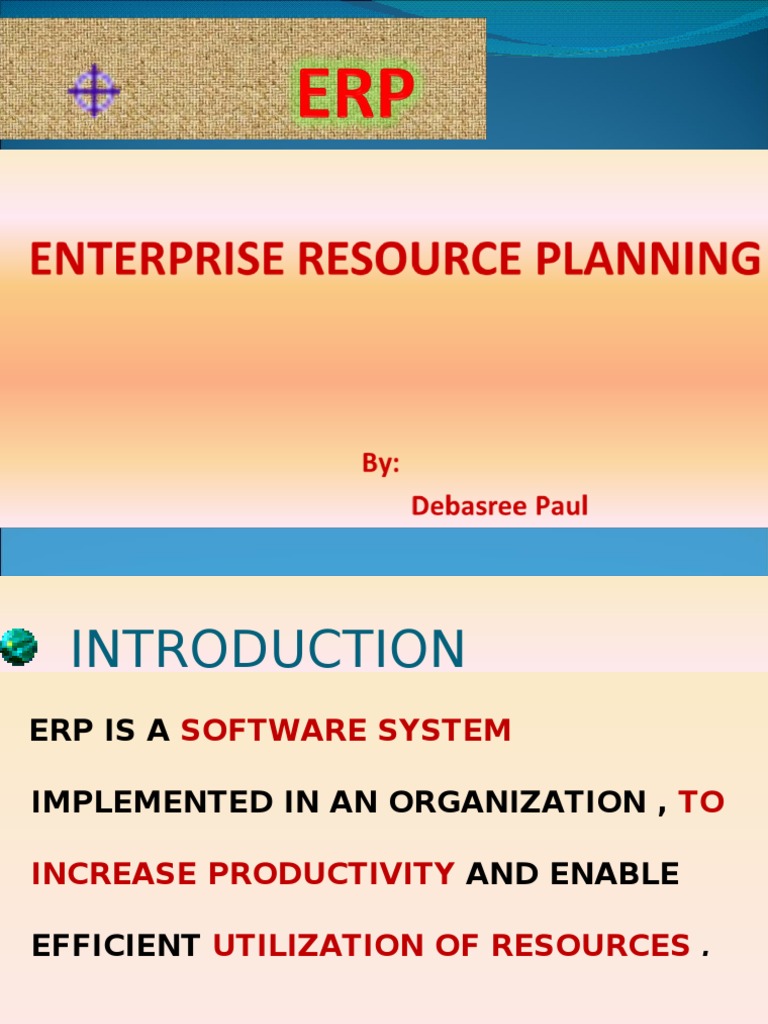 ERP

ENTERPRISE RESOURCE PLANNING

By:
Debasree Paul

INTRODUCTION

ERP IS A SOFTWARE SYSTEM IMPLEMENTED IN AN ORGANIZATION , TO INCREASE PRODUCTIVITY AND ENABLE EFFICIENT UTILIZATION OF RESOURCES .